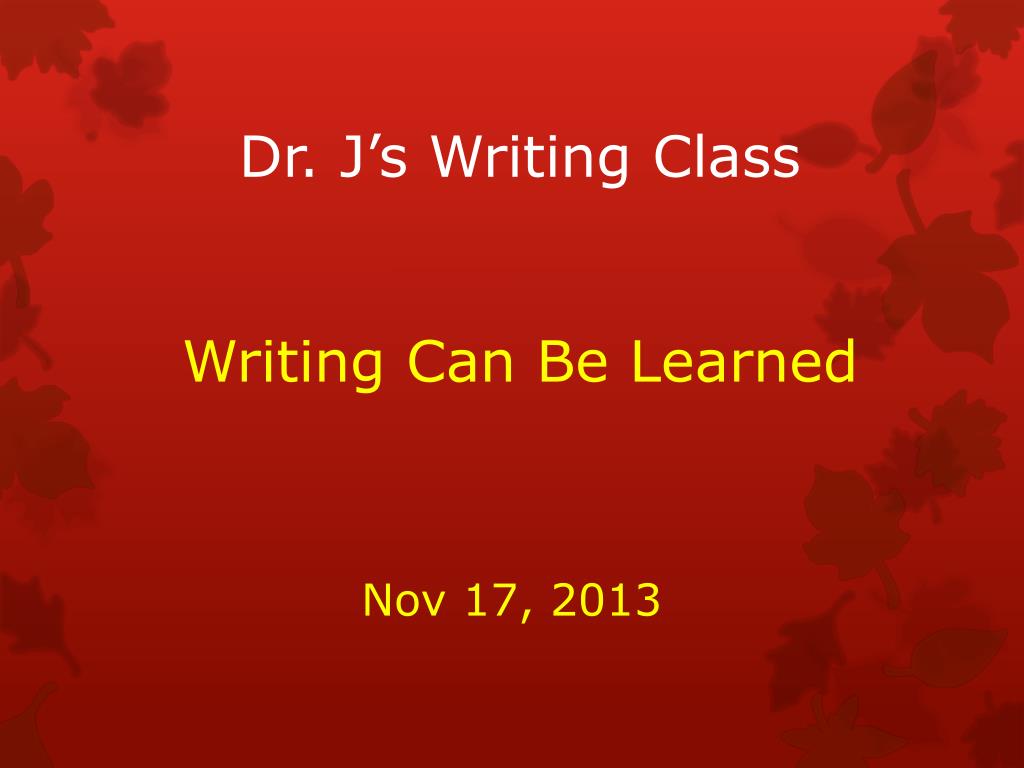 Dr. J’s Writing Class

Writing Can Be Learned

Nov 17, 2013